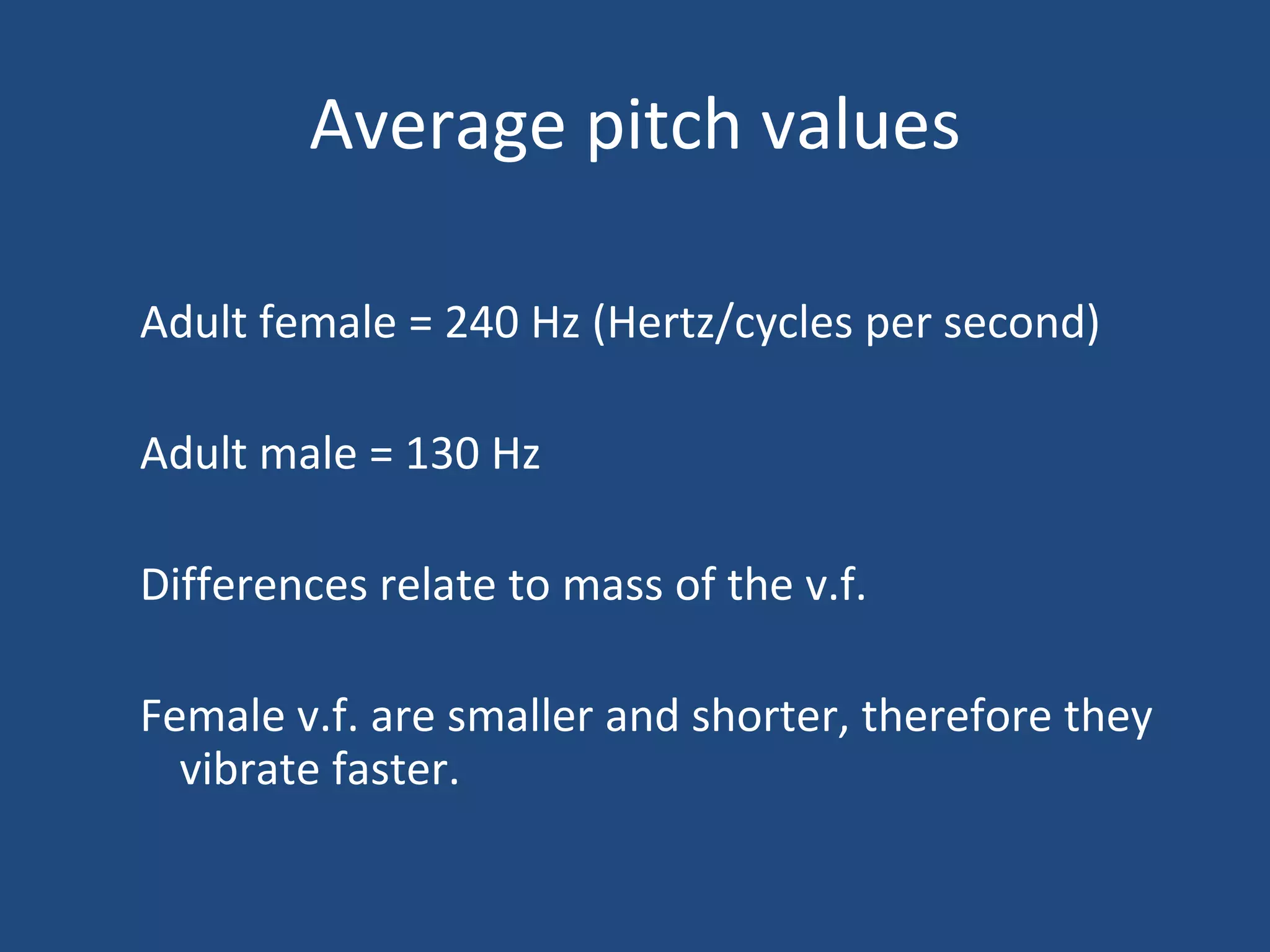 Average pitch values

Adult female = 240 Hz (Hertz/cycles per second)

Adult male = 130 Hz

Differences relate to mass of the v.f.

Female v.f. are smaller and shorter, therefore they vibrate faster.